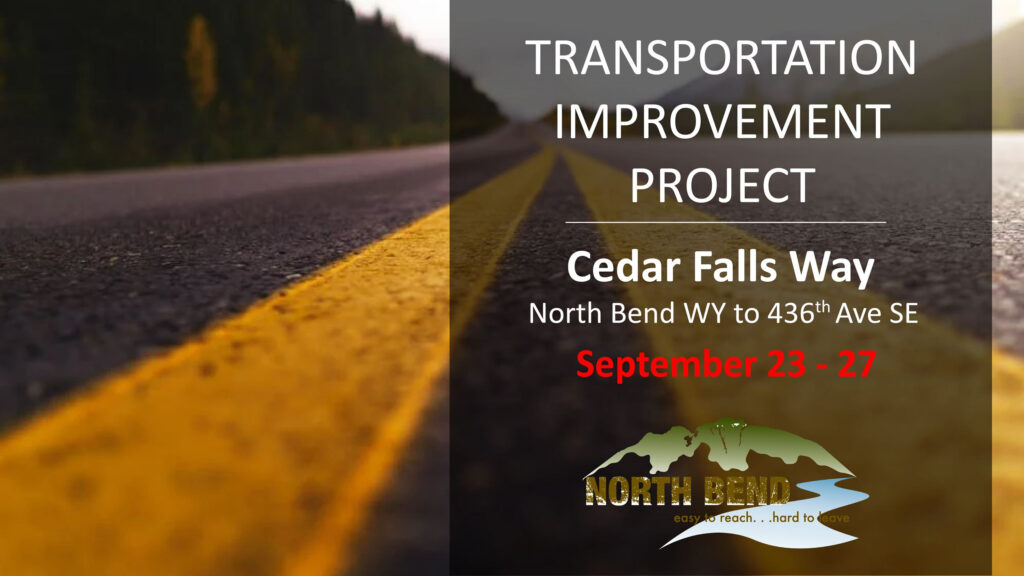 TRANSPORTATION IMPROVEMENT PROJECT

Cedar Falls Way

North Bend WY to 436$^{th}$ Ave SE

September 23 - 27

NORTH BEND

easy to reach. . .hard to leave